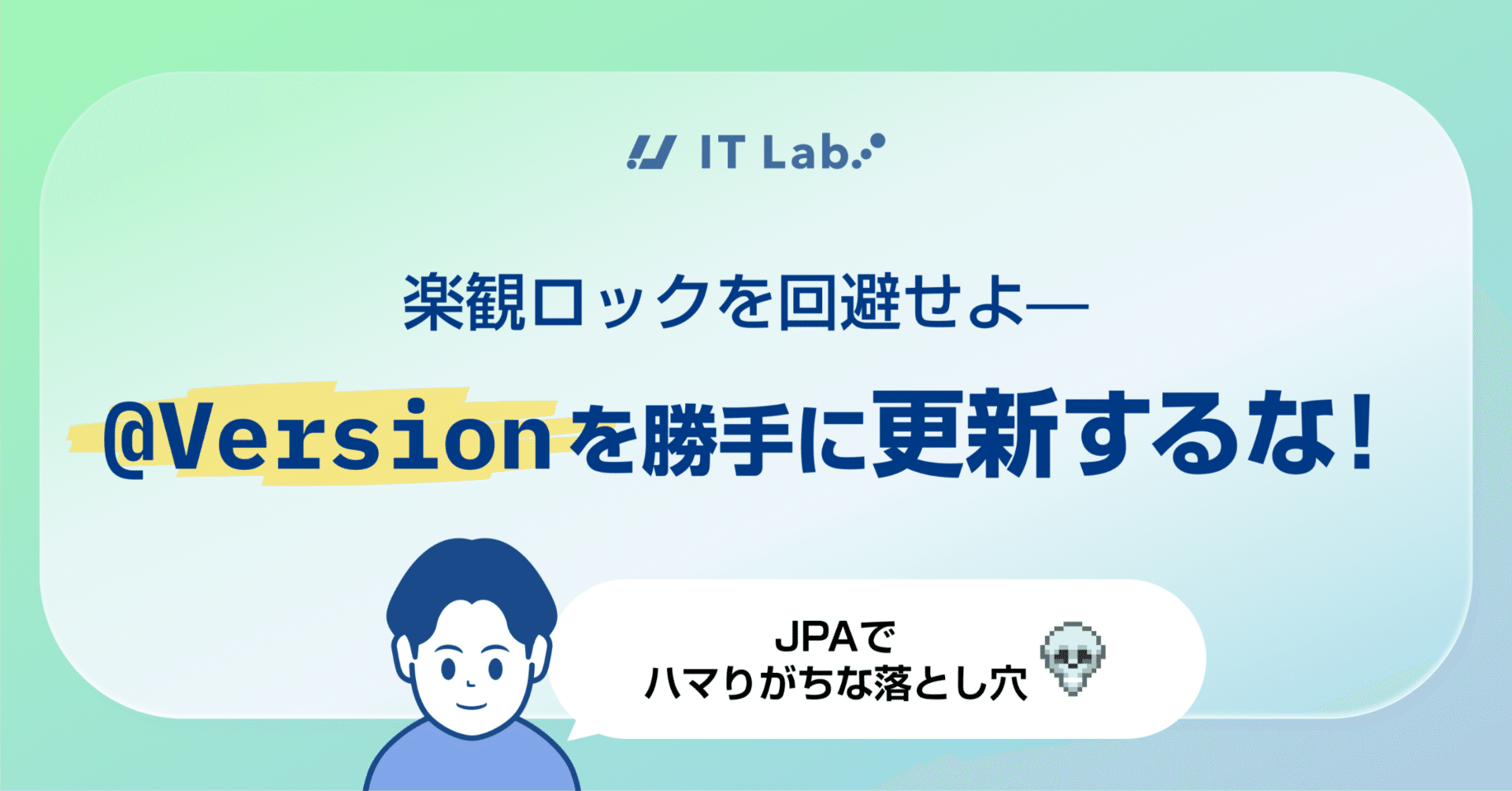 IT Lab.

楽観ロックを回避せよ—

@Versionを勝手に更新するな！

JPAで
ハマりがちな落とし穴